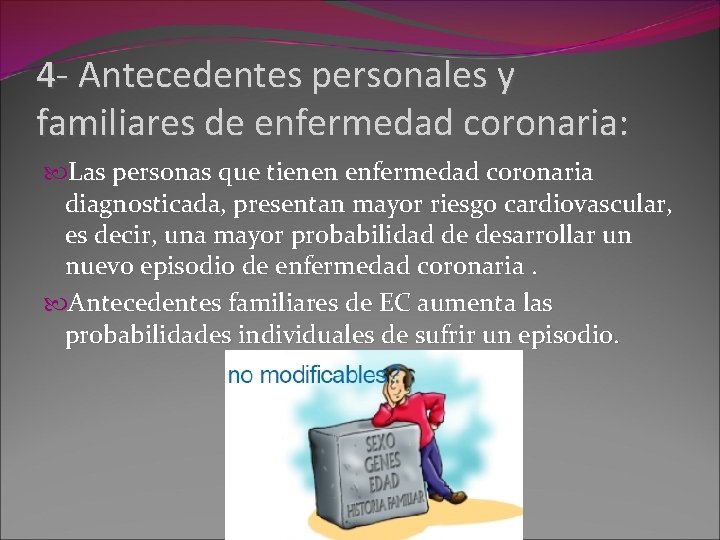 4- Antecedentes personales y familiares de enfermedad coronaria:

Las personas que tienen enfermedad coronaria diagnosticada, presentan mayor riesgo cardiovascular, es decir, una mayor probabilidad de desarrollar un nuevo episodio de enfermedad coronaria .

Antecedentes familiares de EC aumenta las probabilidades individuales de sufrir un episodio.

no modificables?

SEXO
GENES
EDAD
HISTORIA FAMILIAR